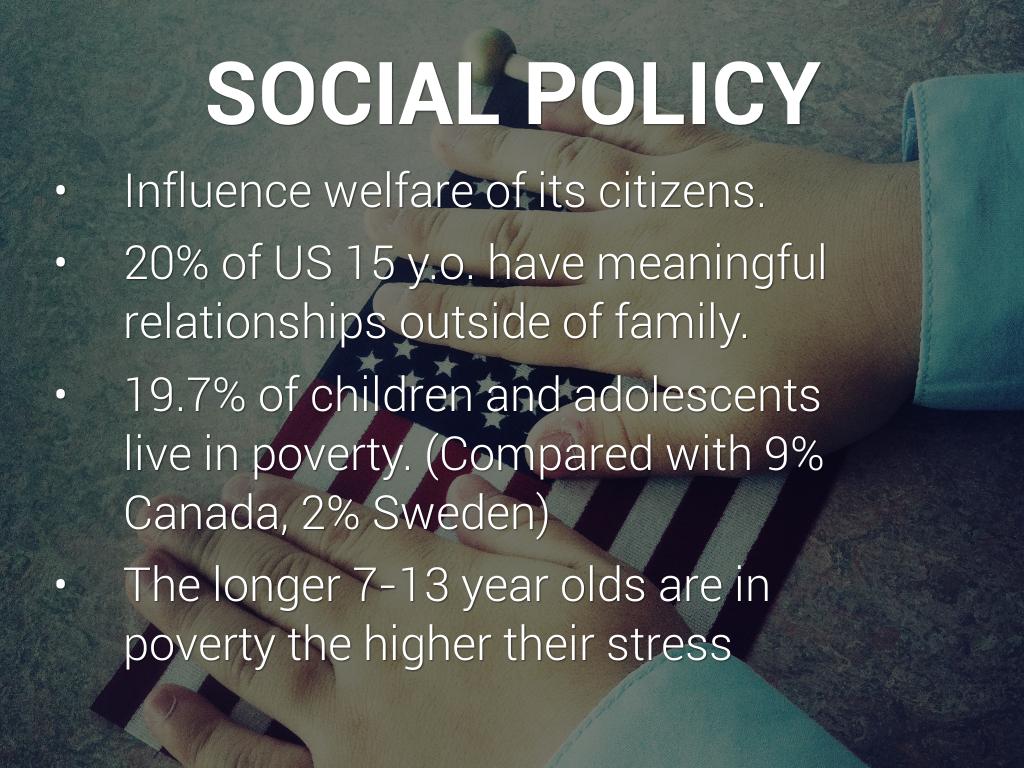 SOCIAL POLICY

• Influence welfare of its citizens.
• 20% of US 15 y.o. have meaningful relationships outside of family.
• 19.7% of children and adolescents live in poverty. (Compared with 9% Canada, 2% Sweden)
• The longer 7-13 year olds are in poverty the higher their stress